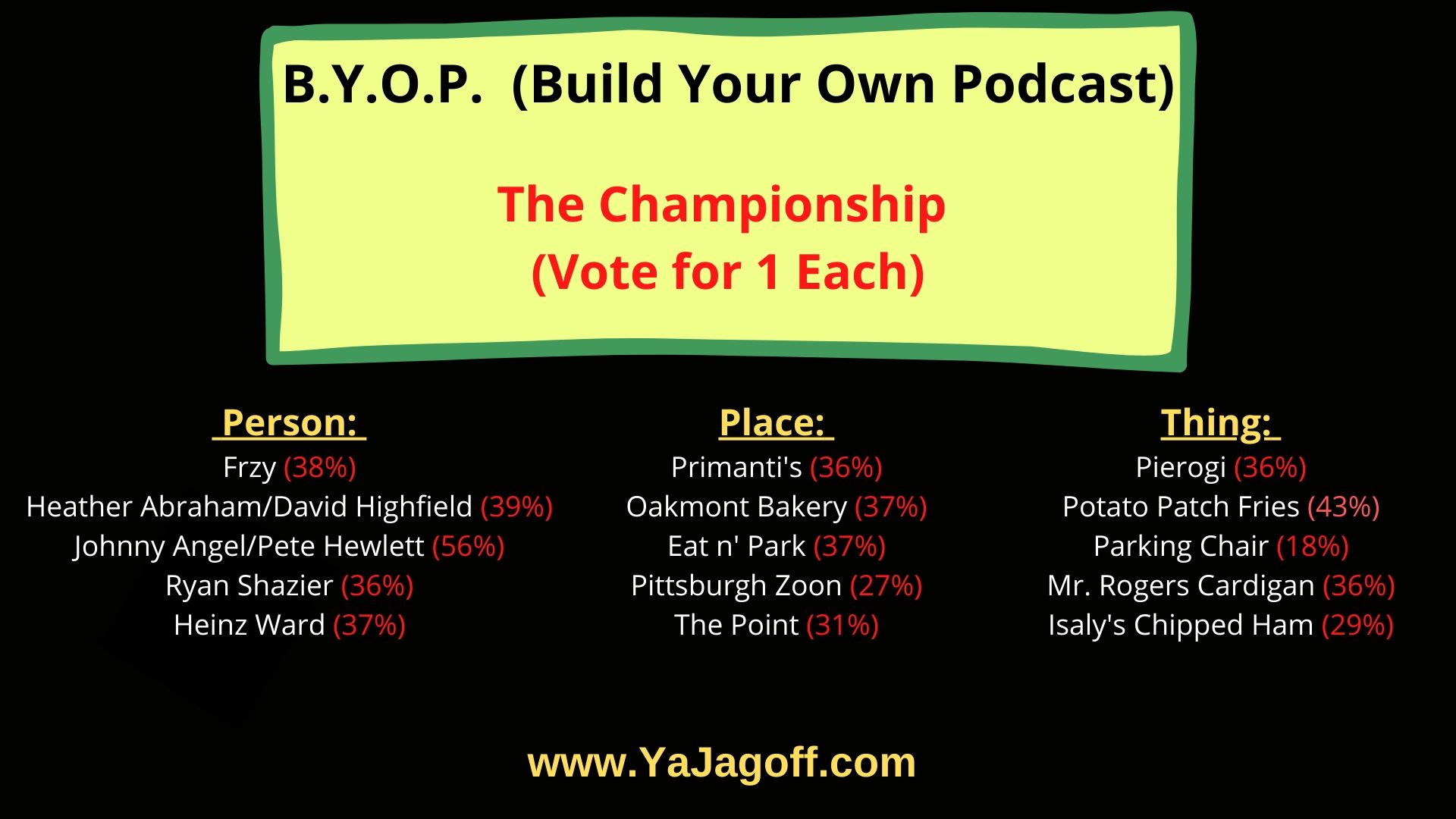 B.Y.O.P. (Build Your Own Podcast)

The Championship
(Vote for 1 Each)

Person:
Frzy (38%)
Heather Abraham/David Highfield (39%)
Johnny Angel/Pete Hewlett (56%)
Ryan Shazier (36%)
Heinz Ward (37%)

Place:
Primanti's (36%)
Oakmont Bakery (37%)
Eat n' Park (37%)
Pittsburgh Zoon (27%)
The Point (31%)

Thing:
Pierogi (36%)
Potato Patch Fries (43%)
Parking Chair (18%)
Mr. Rogers Cardigan (36%)
Isaly's Chipped Ham (29%)

www.YaJagoff.com